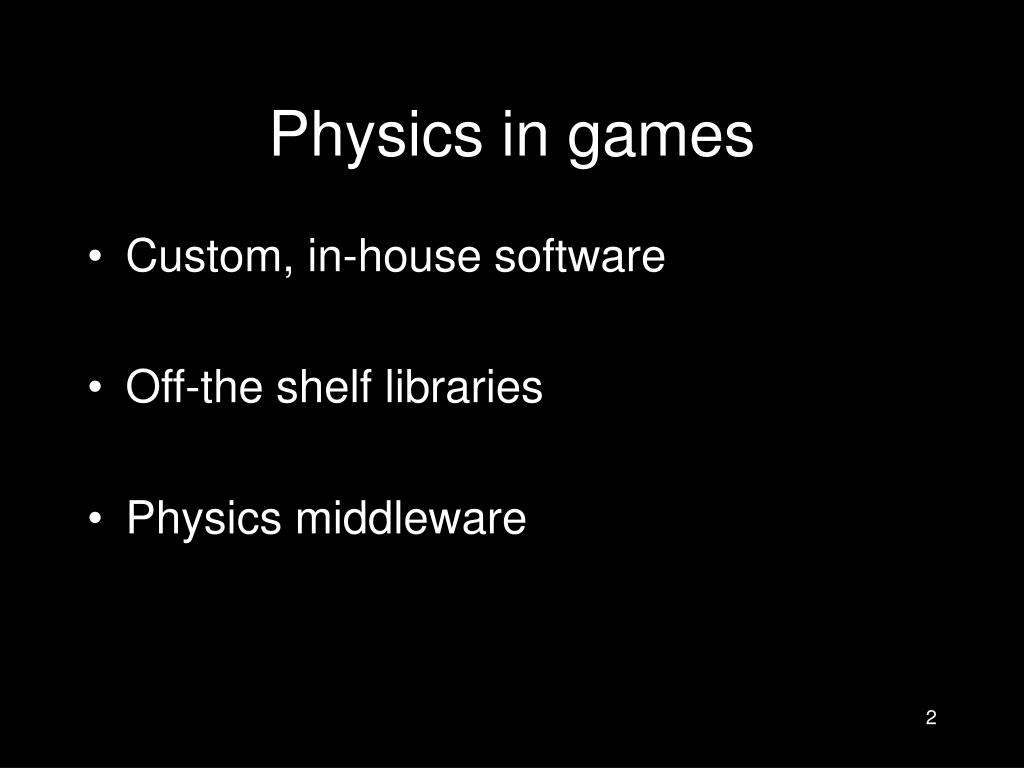 Physics in games

• Custom, in-house software

• Off-the shelf libraries

• Physics middleware

2